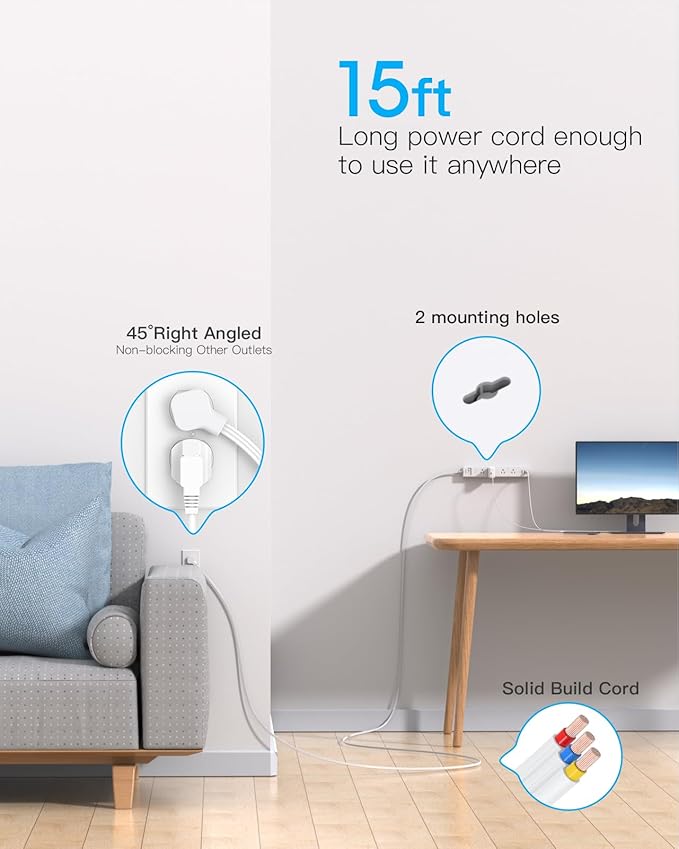 15ft
Long power cord enough to use it anywhere

45°Right Angled
Non-blocking Other Outlets

2 mounting holes

Solid Build Cord